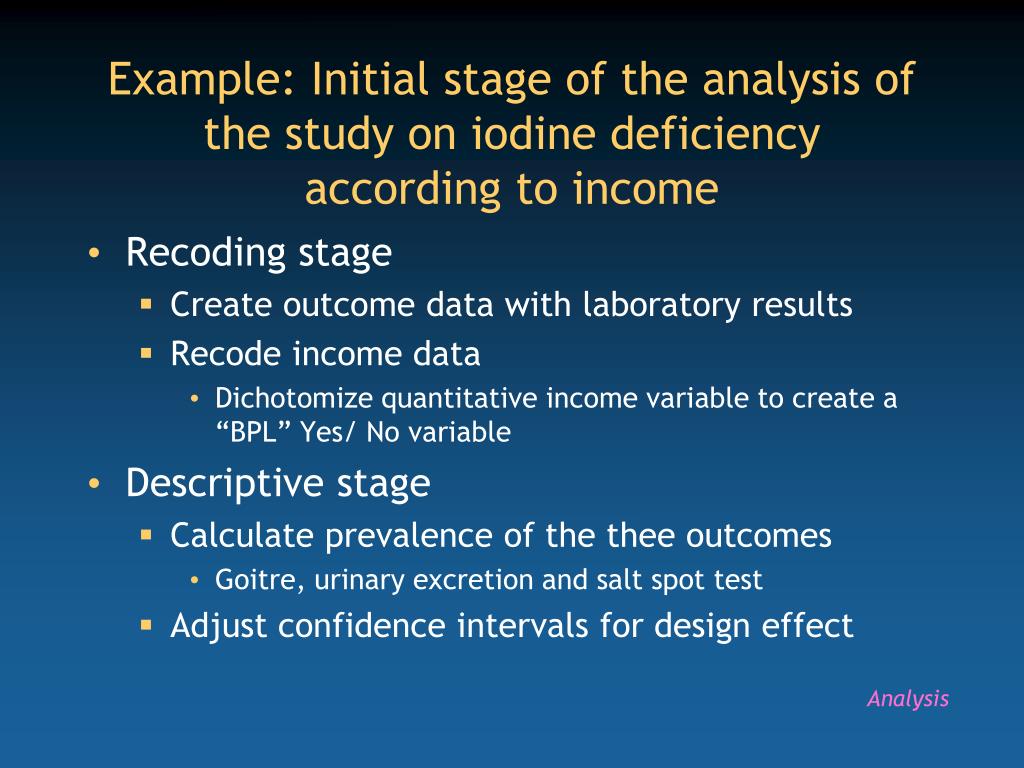 Example: Initial stage of the analysis of the study on iodine deficiency according to income

• Recoding stage
▪ Create outcome data with laboratory results
▪ Recode income data
• Dichotomize quantitative income variable to create a “BPL” Yes/ No variable
• Descriptive stage
▪ Calculate prevalence of the thee outcomes
• Goitre, urinary excretion and salt spot test
▪ Adjust confidence intervals for design effect

Analysis